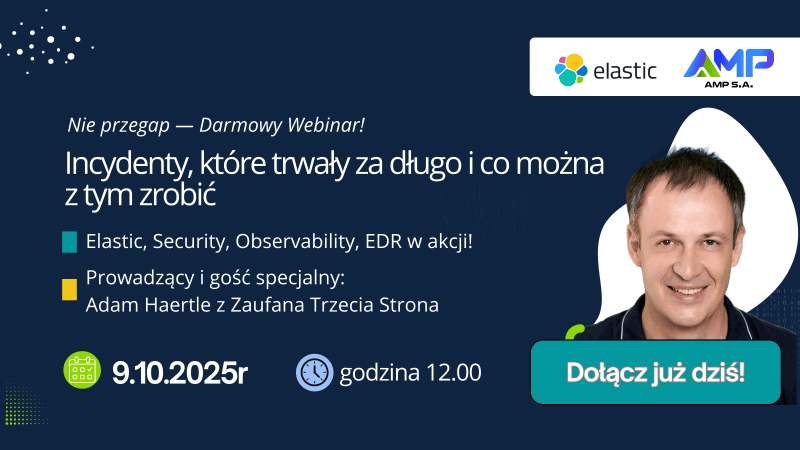 elastic

AMP
AMP S.A.

Nie przegap — Darmowy Webinar!

Incydenty, które trwały za długo i co można z tym zrobić

Elastic, Security, Observability, EDR w akcji!

Prowadzący i gość specjalny: Adam Haertle z Zaufana Trzecia Strona

9.10.2025r

godzina 12.00

Dołącz już dziś!